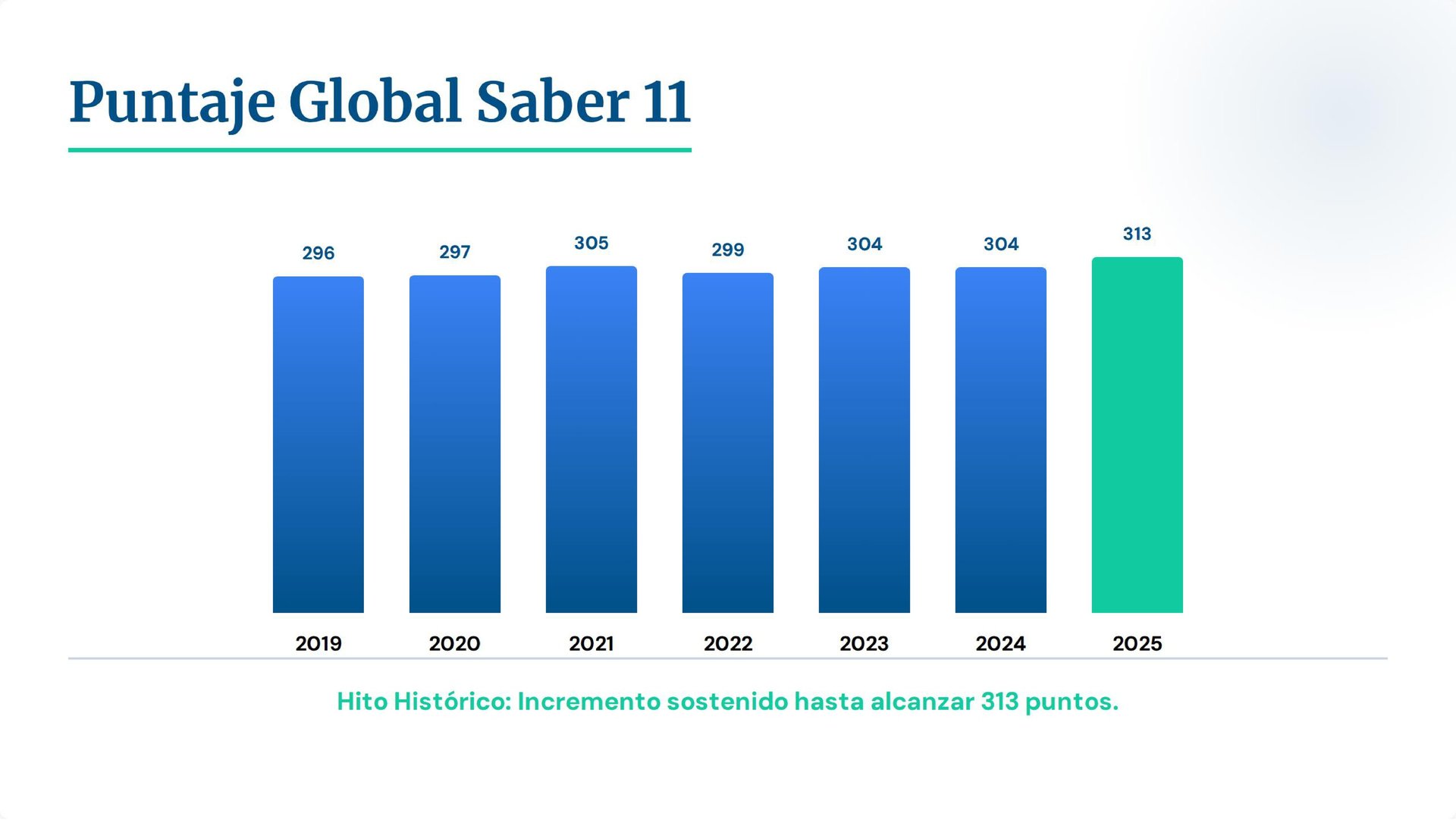 Puntaje Global Saber 11

296
297
305
299
304
304
313

2019
2020
2021
2022
2023
2024
2025

Hito Histórico: Incremento sostenido hasta alcanzar 313 puntos.